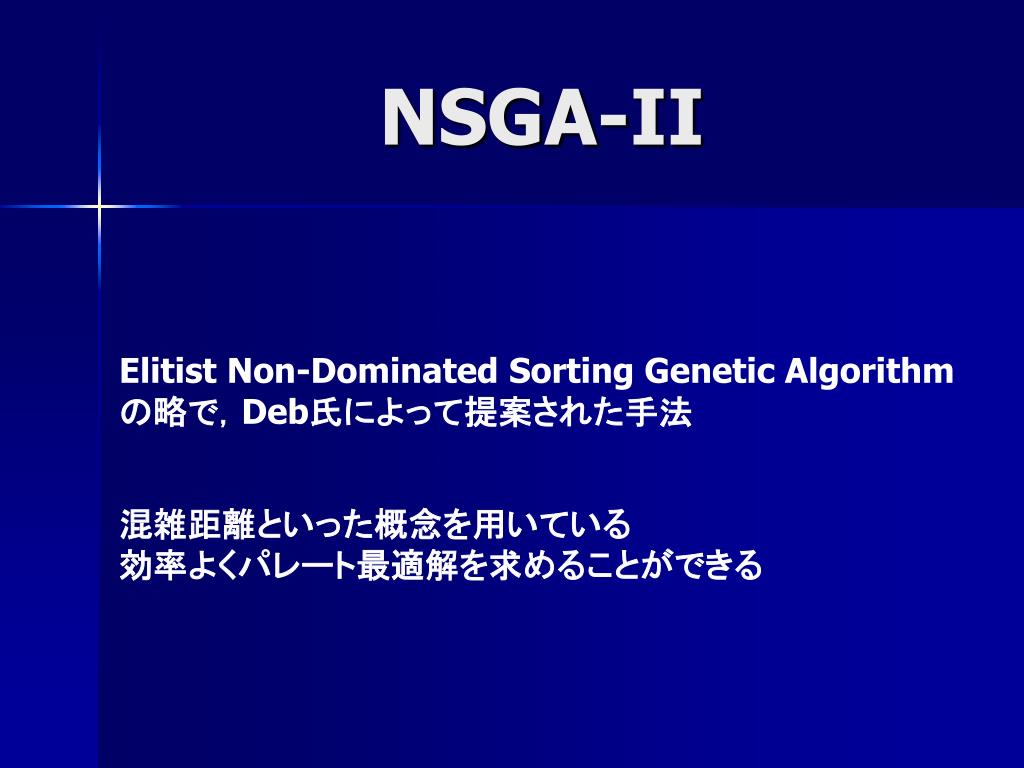 NSGA-II

Elitist Non-Dominated Sorting Genetic Algorithm の略で，Deb氏によって提案された手法

混雑距離といった概念を用いている
効率よくパレート最適解を求めることができる